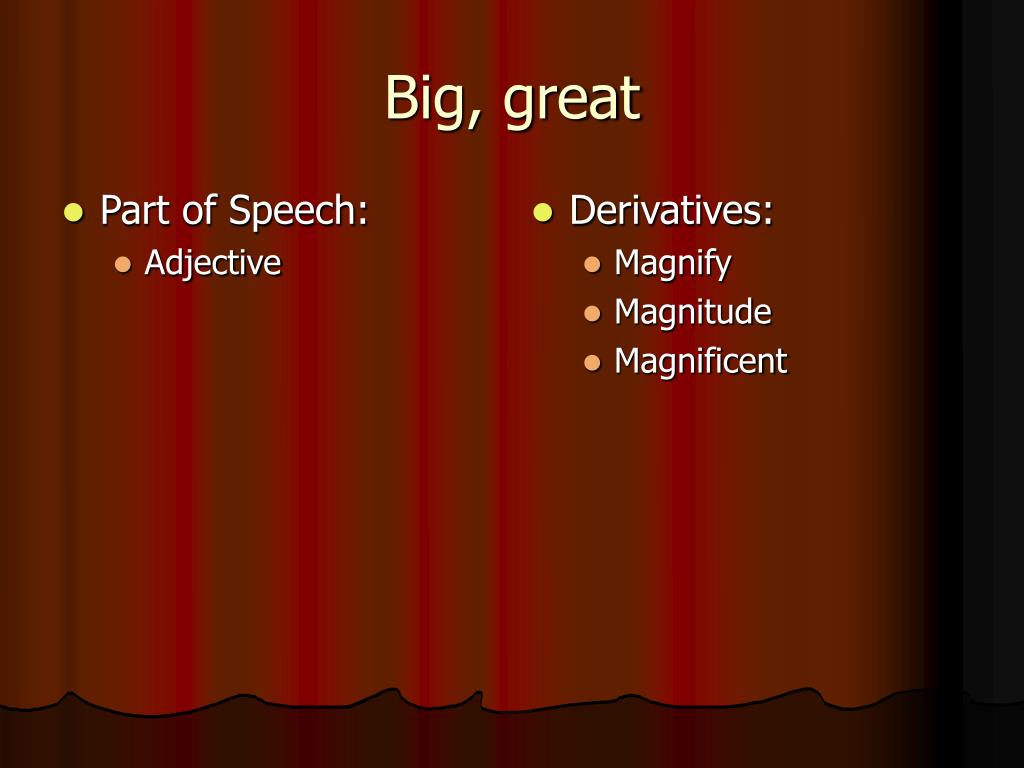 Big, great

- Part of Speech:
  - Adjective

- Derivatives:
  - Magnify
  - Magnitude
  - Magnificent